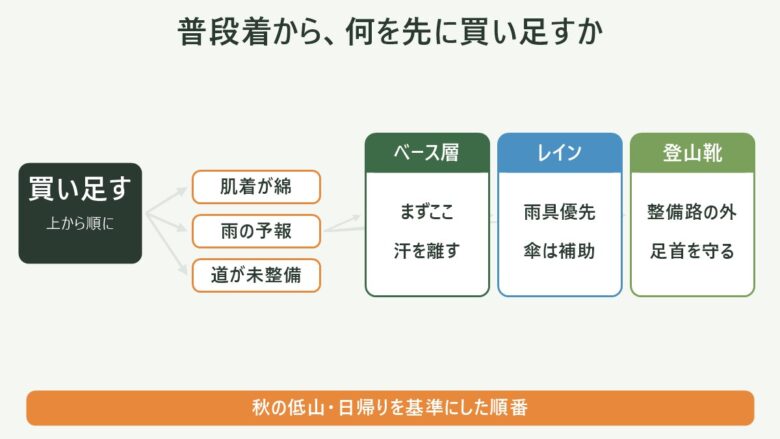 普段着から、何を先に買い足すか

買い足す
上から順に

肌着が綿

雨の予報

道が未整備

ベース層
まずここ
汗を離す

レイン
雨具優先
傘は補助

登山靴
整備路の外
足首を守る

秋の低山・日帰りを基準にした順番